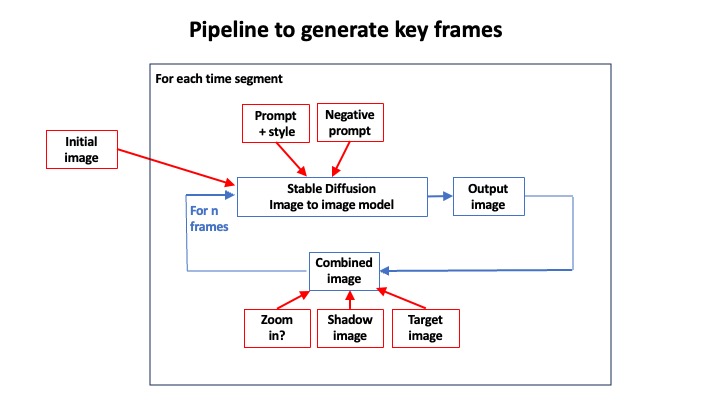 Pipeline to generate key frames

For each time segment

Initial image

Prompt + style

Negative prompt

Stable Diffusion Image to image model

Output image

For n frames

Combined image

Zoom in?

Shadow image

Target image